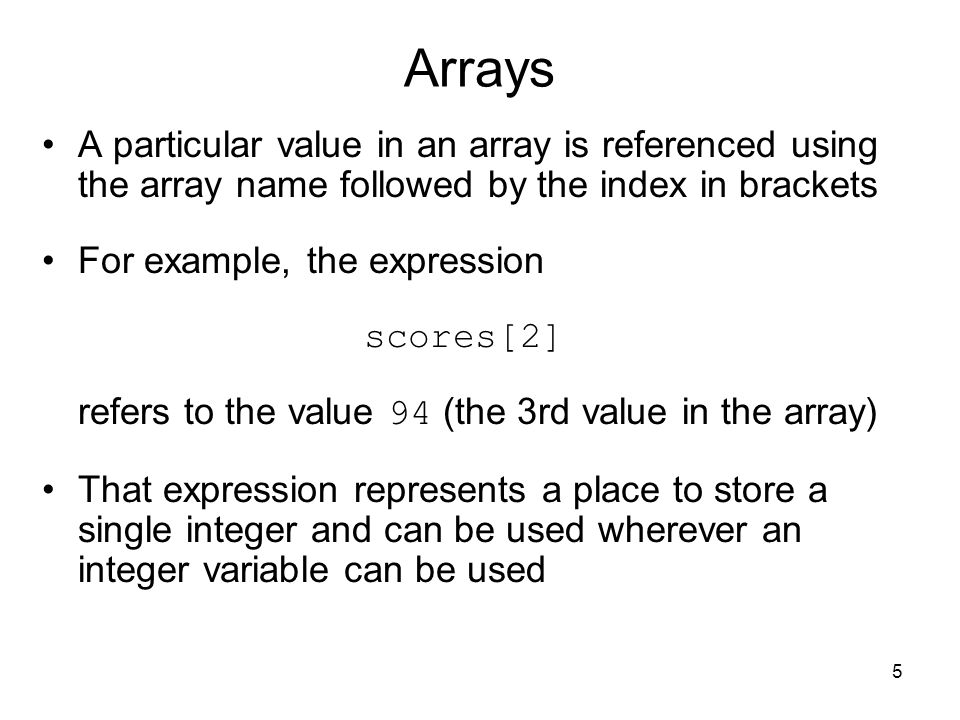 Arrays

• A particular value in an array is referenced using the array name followed by the index in brackets

• For example, the expression

scores[2]

refers to the value 94 (the 3rd value in the array)

• That expression represents a place to store a single integer and can be used wherever an integer variable can be used

5